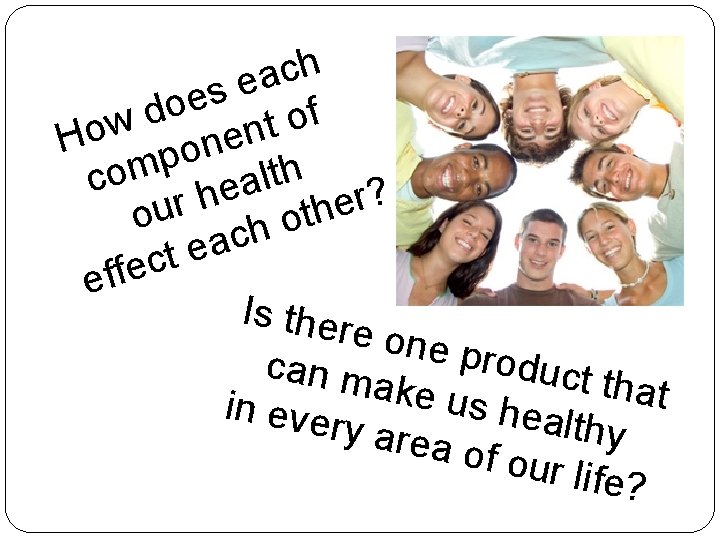 How does each component of our health effect each other?

Is there one product that can make us healthy in every area of our life?